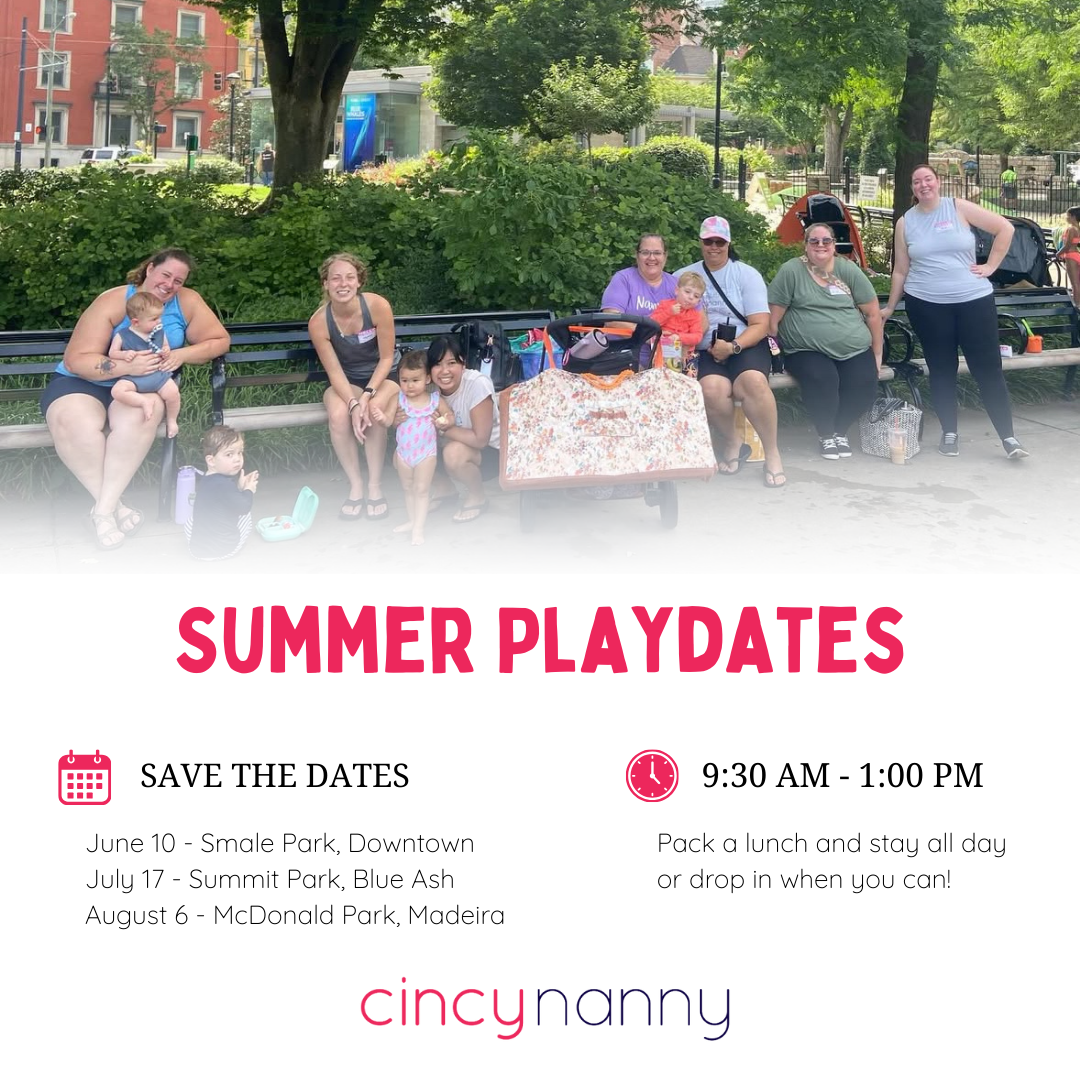 SUMMER PLAYDATES

SAVE THE DATES

June 10 - Smale Park, Downtown
July 17 - Summit Park, Blue Ash
August 6 - McDonald Park, Madeira

9:30 AM - 1:00 PM

Pack a lunch and stay all day or drop in when you can!

cincynanny